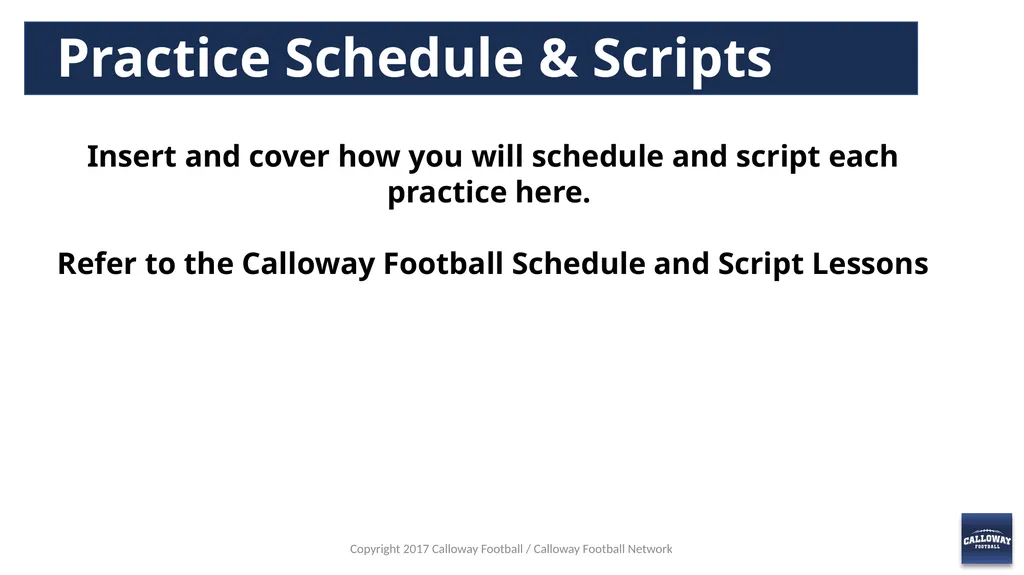 Practice Schedule & Scripts

Insert and cover how you will schedule and script each practice here.

Refer to the Calloway Football Schedule and Script Lessons

Copyright 2017 Calloway Football / Calloway Football Network

CALLOWAY FOOTBALL